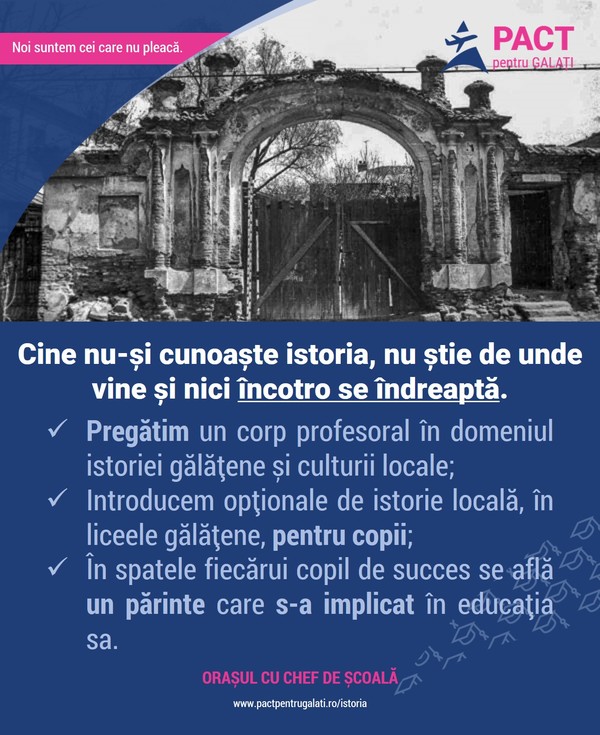 Noi suntem cei care nu pleacă.

PACT pentru GALAȚI

Cine nu-și cunoaște istoria, nu știe de unde vine și nici încotro se îndreaptă.

✓ Pregătim un corp profesoral în domeniul istoriei gălăţene și culturii locale;
✓ Introducem opţionale de istorie locală, în liceele gălăţene, pentru copii;
✓ În spatele fiecărui copil de succes se află un părinte care s-a implicat în educaţia sa.

ORAȘUL CU CHEF DE ȘCOALĂ

www.pactpentrugalati.ro/istoria